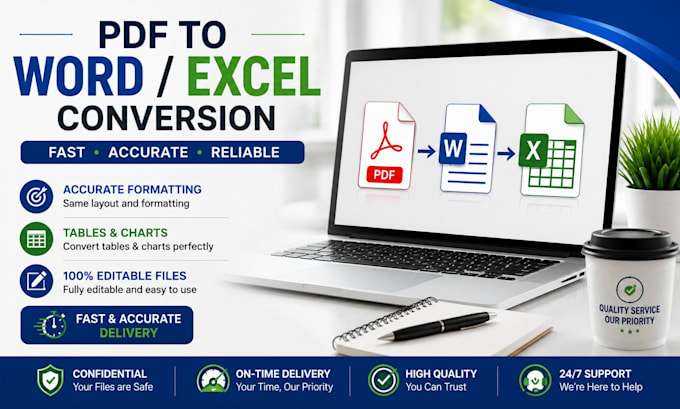 PDF TO
WORD / EXCEL
CONVERSION

FAST • ACCURATE • RELIABLE

ACCURATE FORMATTING
Same layout and formatting

TABLES & CHARTS
Convert tables & charts perfectly

100% EDITABLE FILES
Fully editable and easy to use

FAST & ACCURATE
DELIVERY

PDF

W

X

QUALITY SERVICE
OUR PRIORITY

CONFIDENTIAL
Your Files are Safe

ON-TIME DELIVERY
Your Time, Our Priority

HIGH QUALITY
You Can Trust

24/7 SUPPORT
We're Here to Help